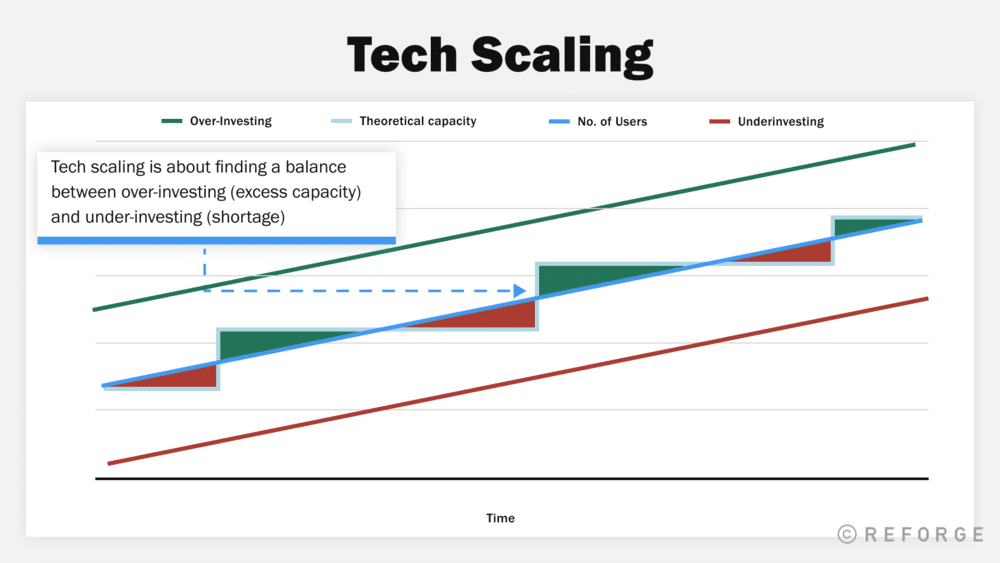 Tech Scaling

Over-Investing Theoretical capacity No. of Users Underinvesting

Tech scaling is about finding a balance between over-investing (excess capacity) and under-investing (shortage)

Time

© REFORGE